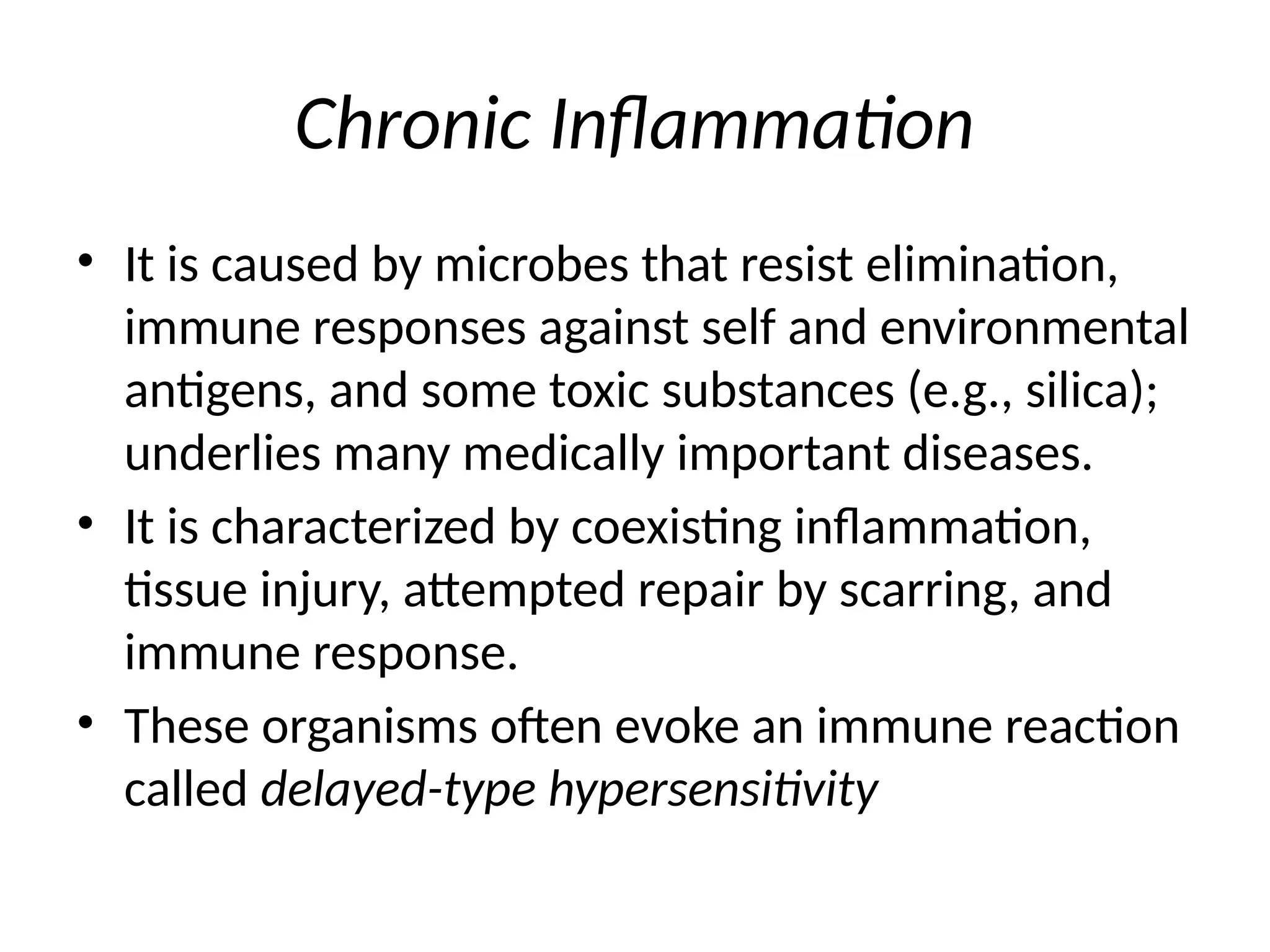 Chronic Inflammation

• It is caused by microbes that resist elimination, immune responses against self and environmental antigens, and some toxic substances (e.g., silica); underlies many medically important diseases.
• It is characterized by coexisting inflammation, tissue injury, attempted repair by scarring, and immune response.
• These organisms often evoke an immune reaction called delayed-type hypersensitivity